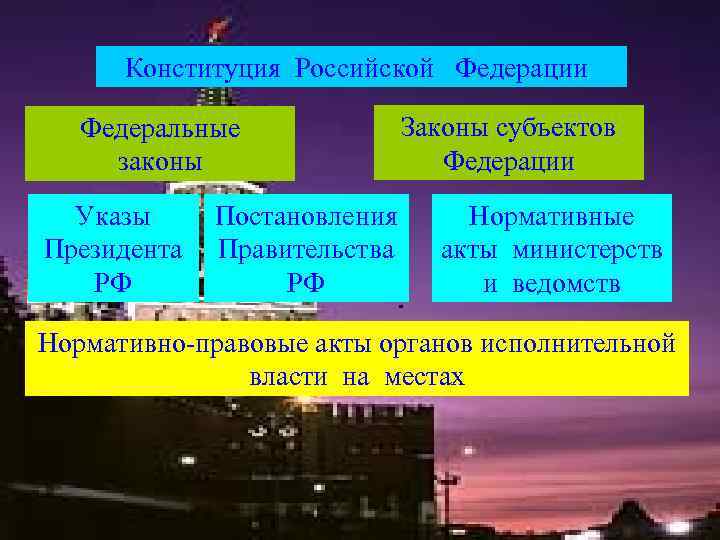 Конституция Российской Федерации

Федеральные законы

Законы субъектов Федерации

Указы Президента РФ

Постановления Правительства РФ

Нормативные акты министерств и ведомств

Нормативно-правовые акты органов исполнительной власти на местах